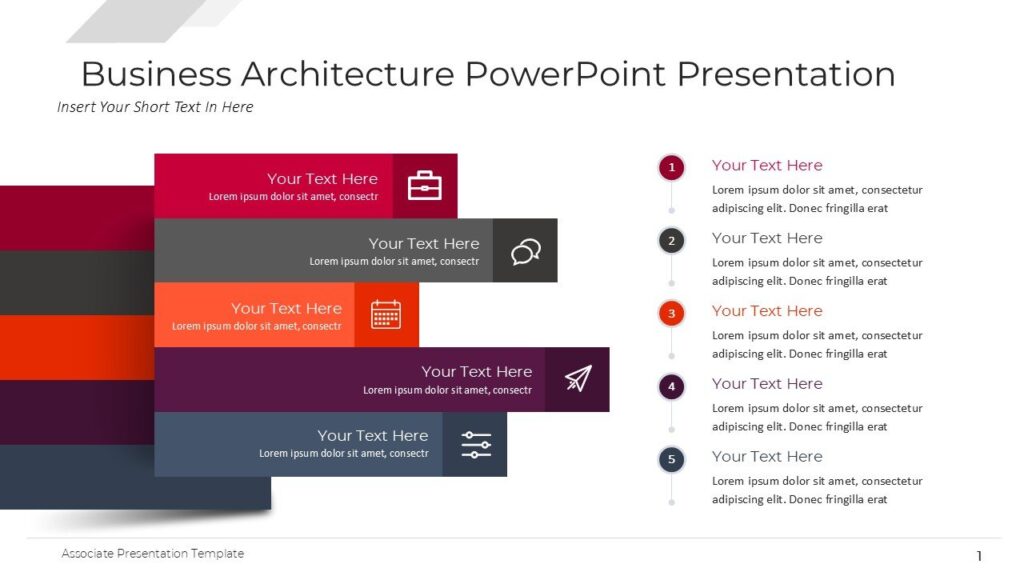 Business Architecture PowerPoint Presentation

Insert Your Short Text In Here

Your Text Here
Lorem ipsum dolor sit amet, consectr

Your Text Here
Lorem ipsum dolor sit amet, consectr

Your Text Here
Lorem ipsum dolor sit amet, consectr

Your Text Here
Lorem ipsum dolor sit amet, consectr

Your Text Here
Lorem ipsum dolor sit amet, consectr

1
Your Text Here
Lorem ipsum dolor sit amet, consectetur adipiscing elit. Donec fringilla erat

2
Your Text Here
Lorem ipsum dolor sit amet, consectetur adipiscing elit. Donec fringilla erat

3
Your Text Here
Lorem ipsum dolor sit amet, consectetur adipiscing elit. Donec fringilla erat

4
Your Text Here
Lorem ipsum dolor sit amet, consectetur adipiscing elit. Donec fringilla erat

5
Your Text Here
Lorem ipsum dolor sit amet, consectetur adipiscing elit. Donec fringilla erat

Associate Presentation Template

1